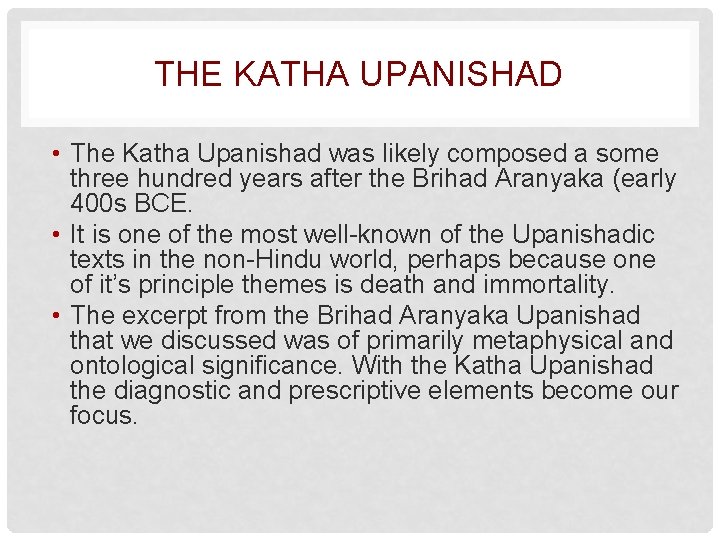 THE KATHA UPANISHAD

• The Katha Upanishad was likely composed a some three hundred years after the Brihad Aranyaka (early 400s BCE.

• It is one of the most well-known of the Upanishadic texts in the non-Hindu world, perhaps because one of it's principle themes is death and immortality.

• The excerpt from the Brihad Aranyaka Upanishad that we discussed was of primarily metaphysical and ontological significance. With the Katha Upanishad the diagnostic and prescriptive elements become our focus.